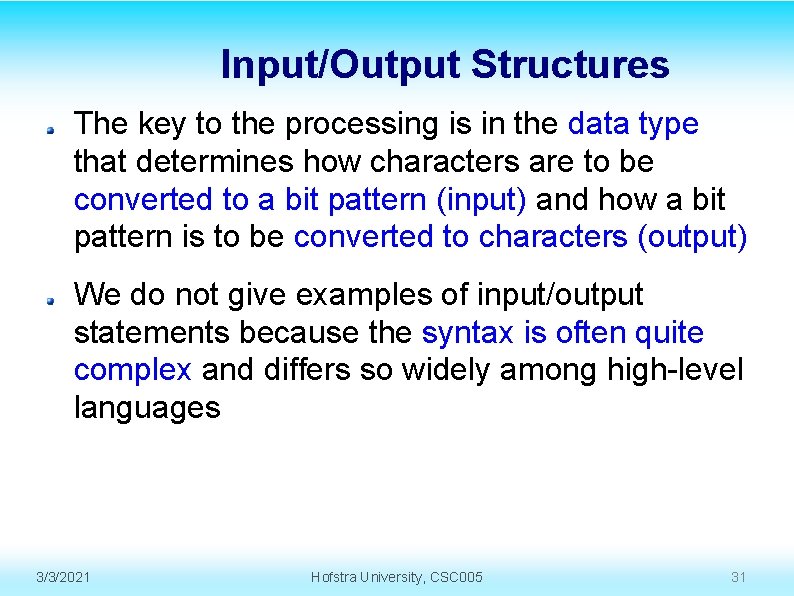 Input/Output Structures

The key to the processing is in the data type that determines how characters are to be converted to a bit pattern (input) and how a bit pattern is to be converted to characters (output)

We do not give examples of input/output statements because the syntax is often quite complex and differs so widely among high-level languages

3/3/2021

Hofstra University, CSC005

31